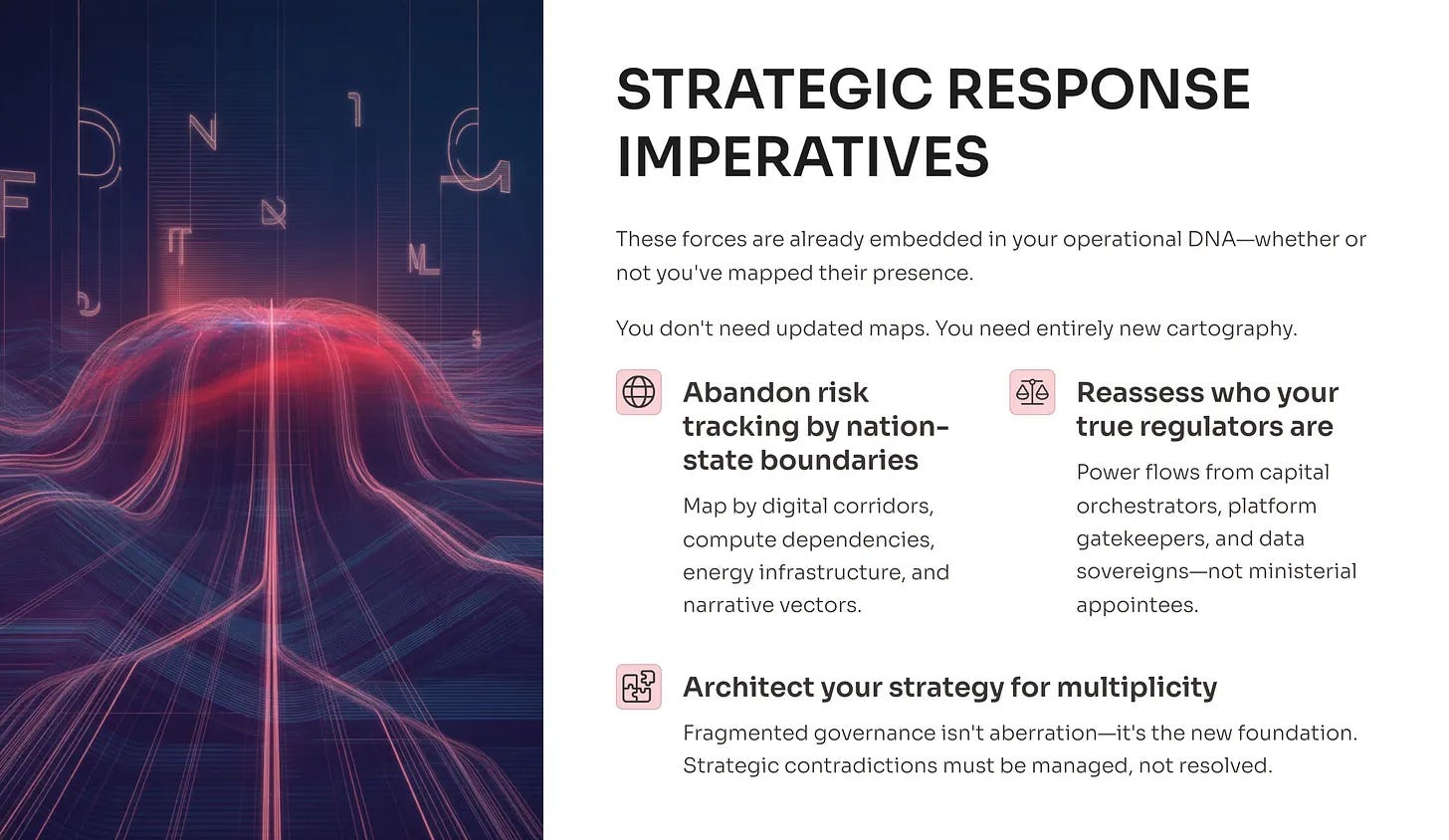 STRATEGIC RESPONSE IMPERATIVES

These forces are already embedded in your operational DNA—whether or not you've mapped their presence.

You don't need updated maps. You need entirely new cartography.

Abandon risk tracking by nation-state boundaries

Map by digital corridors, compute dependencies, energy infrastructure, and narrative vectors.

Reassess who your true regulators are

Power flows from capital orchestrators, platform gatekeepers, and data sovereigns—not ministerial appointees.

Architect your strategy for multiplicity

Fragmented governance isn't aberration—it's the new foundation. Strategic contradictions must be managed, not resolved.